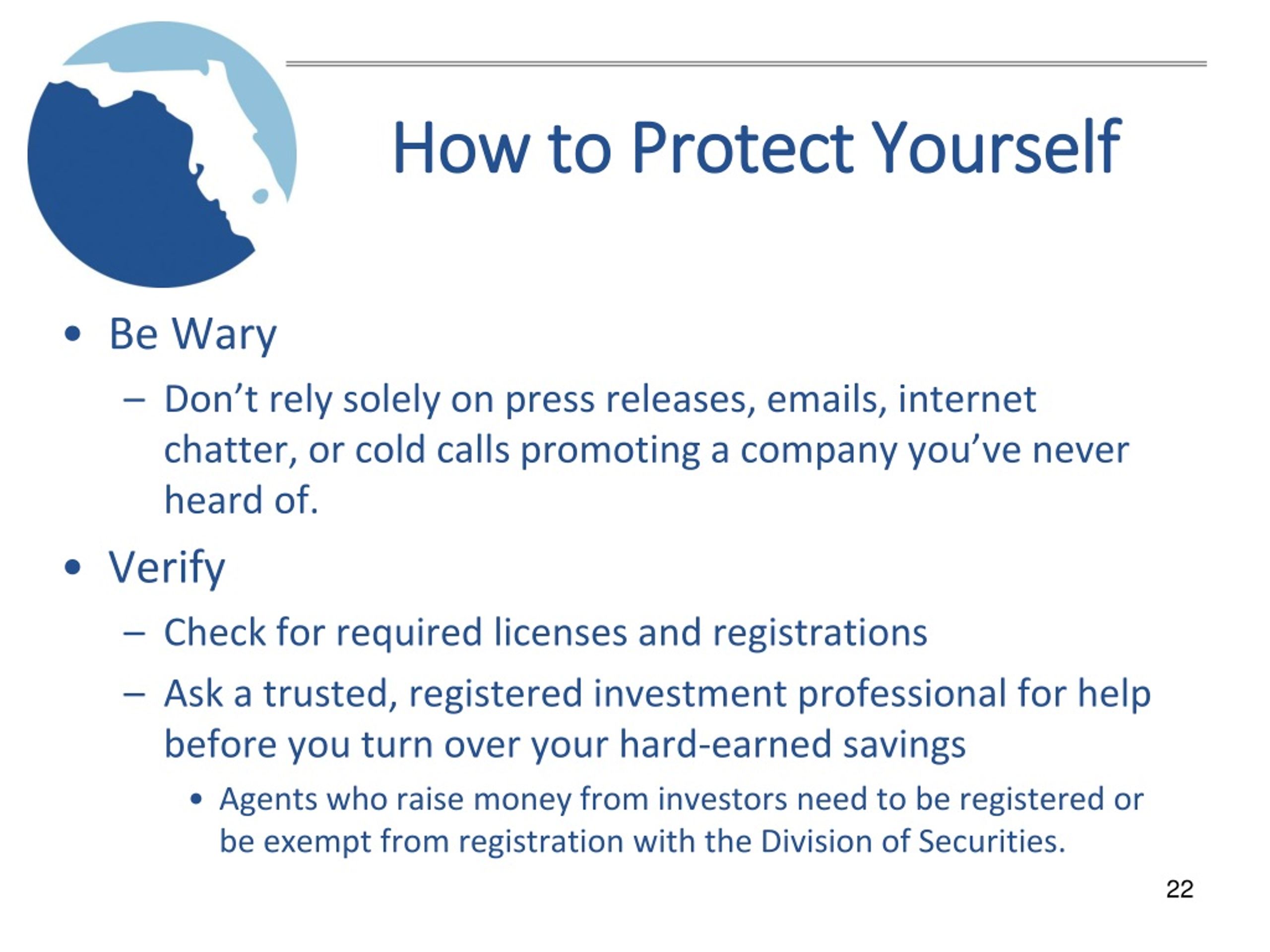 How to Protect Yourself

• Be Wary

– Don’t rely solely on press releases, emails, internet chatter, or cold calls promoting a company you’ve never heard of.

• Verify

– Check for required licenses and registrations

– Ask a trusted, registered investment professional for help before you turn over your hard-earned savings

• Agents who raise money from investors need to be registered or be exempt from registration with the Division of Securities.

22